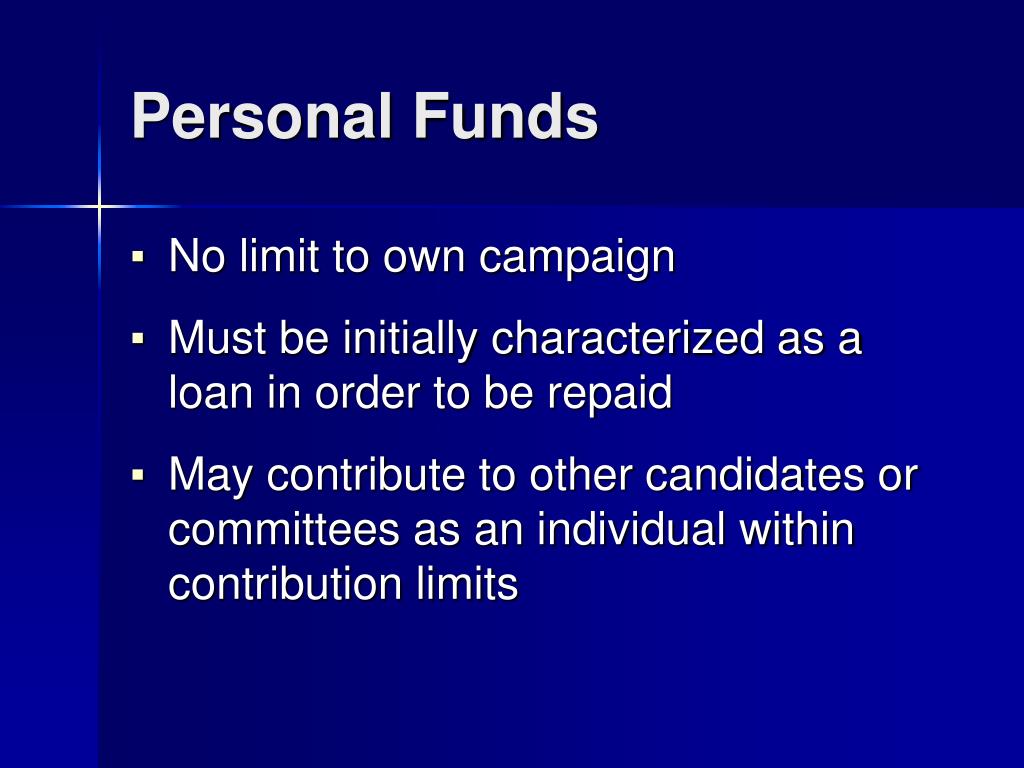 Personal Funds

▪ No limit to own campaign

▪ Must be initially characterized as a loan in order to be repaid

▪ May contribute to other candidates or committees as an individual within contribution limits